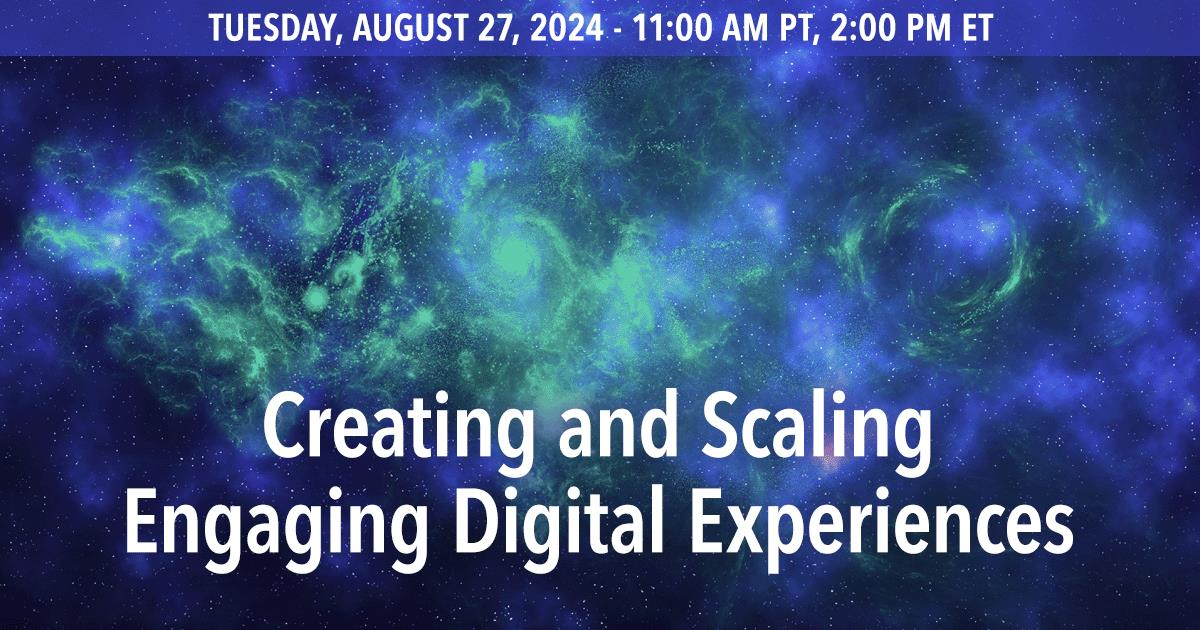 TUESDAY, AUGUST 27, 2024 - 11:00 AM PT, 2:00 PM ET

Creating and Scaling Engaging Digital Experiences